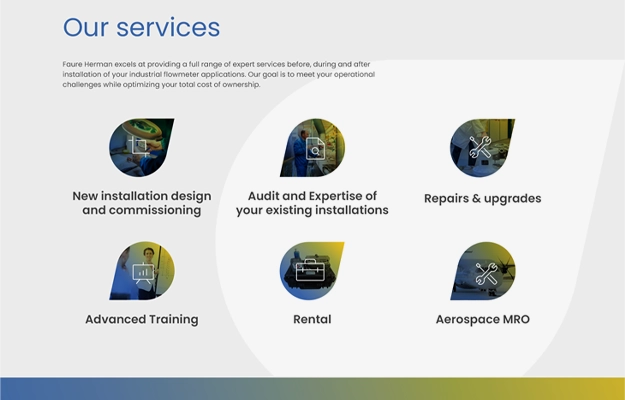 Our services

Faure Herman excels at providing a full range of expert services before, during and after installation of your industrial flowmeter applications. Our goal is to meet your operational challenges while optimizing your total cost of ownership.

New installation design and commissioning

Audit and Expertise of your existing installations

Repairs & upgrades

Advanced Training

Rental

Aerospace MRO